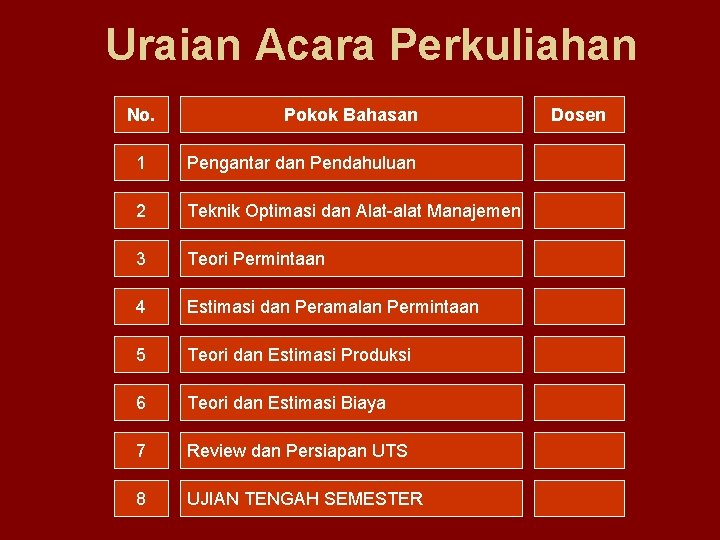 Uraian Acara Perkuliahan

| No. | Pokok Bahasan | Dosen |
|---|---|---|
| 1 | Pengantar dan Pendahuluan | |
| 2 | Teknik Optimasi dan Alat-alat Manajemen | |
| 3 | Teori Permintaan | |
| 4 | Estimasi dan Peramalan Permintaan | |
| 5 | Teori dan Estimasi Produksi | |
| 6 | Teori dan Estimasi Biaya | |
| 7 | Review dan Persiapan UTS | |
| 8 | UJIAN TENGAH SEMESTER | |